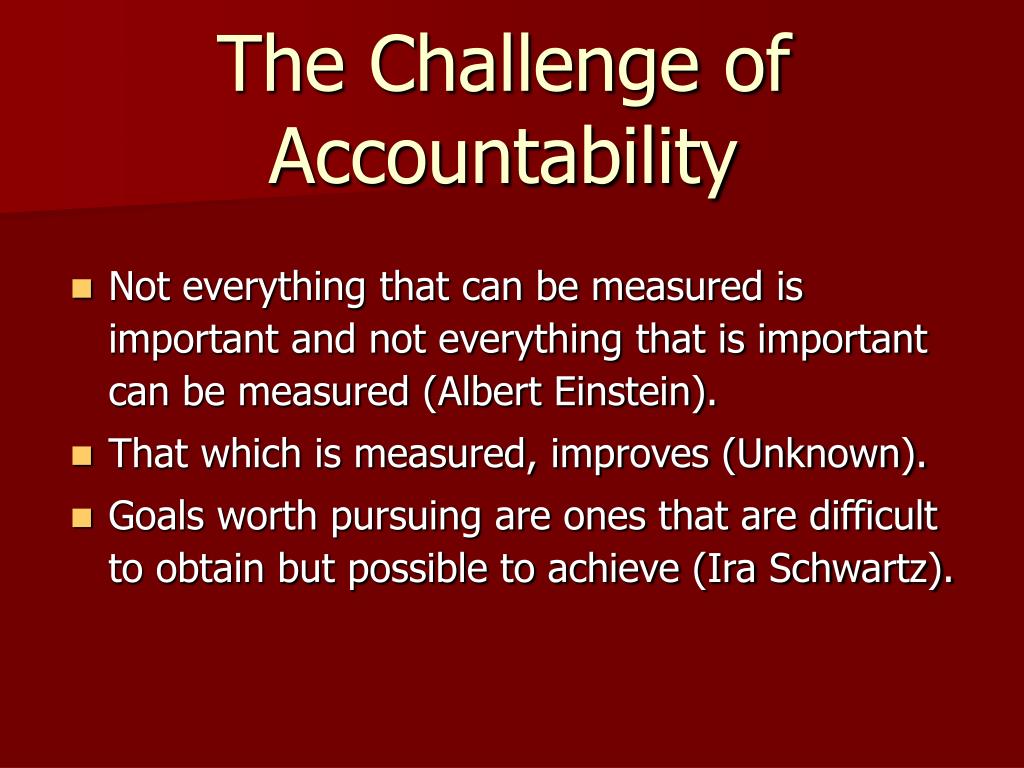 The Challenge of Accountability

- Not everything that can be measured is important and not everything that is important can be measured (Albert Einstein).
- That which is measured, improves (Unknown).
- Goals worth pursuing are ones that are difficult to obtain but possible to achieve (Ira Schwartz).